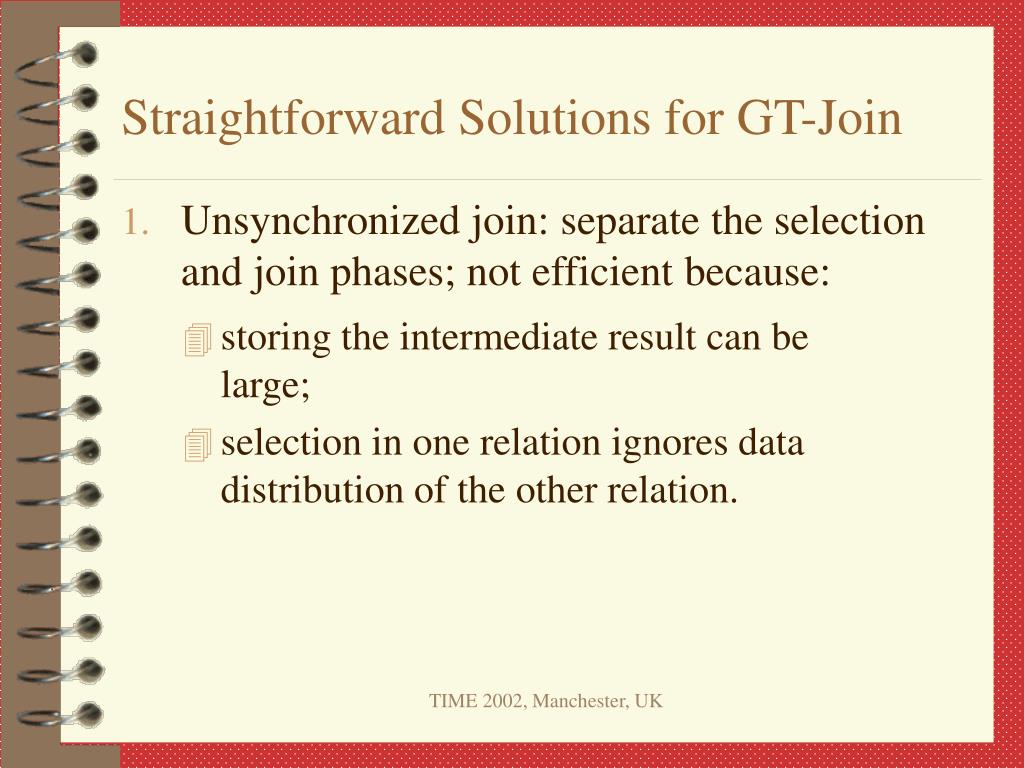 Straightforward Solutions for GT-Join

1. Unsynchronized join: separate the selection and join phases; not efficient because:

storing the intermediate result can be large;

selection in one relation ignores data distribution of the other relation.

TIME 2002, Manchester, UK